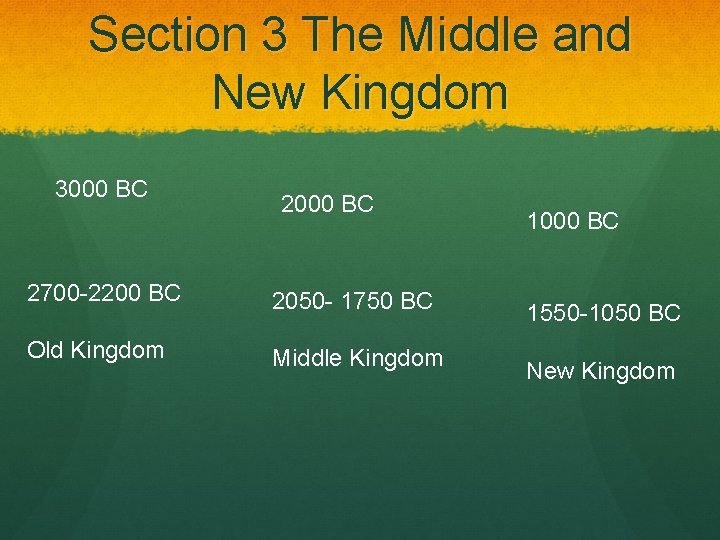 Section 3 The Middle and New Kingdom

3000 BC

2700-2200 BC

Old Kingdom

2000 BC

2050- 1750 BC

Middle Kingdom

1000 BC

1550-1050 BC

New Kingdom